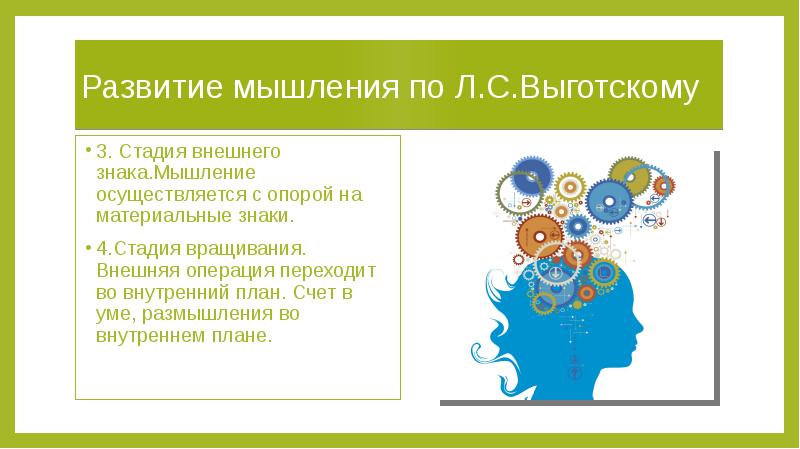 Развитие мышления по Л.С.Выготскому

• 3. Стадия внешнего знака.Мышление осуществляется с опорой на материальные знаки.

• 4.Стадия вращивания. Внешняя операция переходит во внутренний план. Счет в уме, размышления во внутреннем плане.